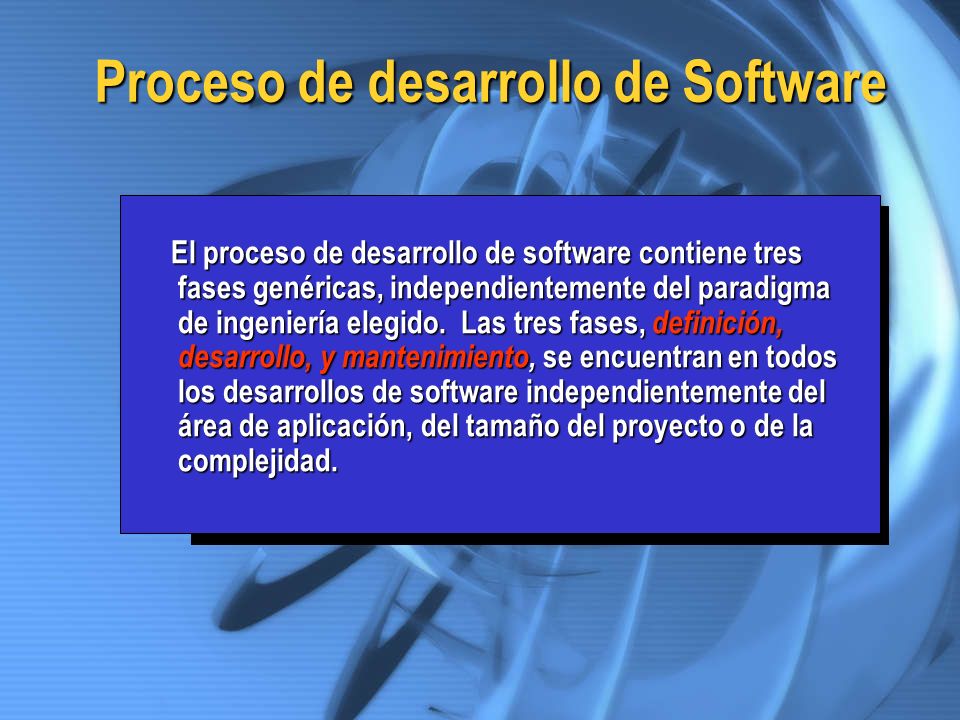 Proceso de desarrollo de Software

El proceso de desarrollo de software contiene tres fases genéricas, independientemente del paradigma de ingeniería elegido. Las tres fases, definición, desarrollo, y mantenimiento, se encuentran en todos los desarrollos de software independientemente del área de aplicación, del tamaño del proyecto o de la complejidad.